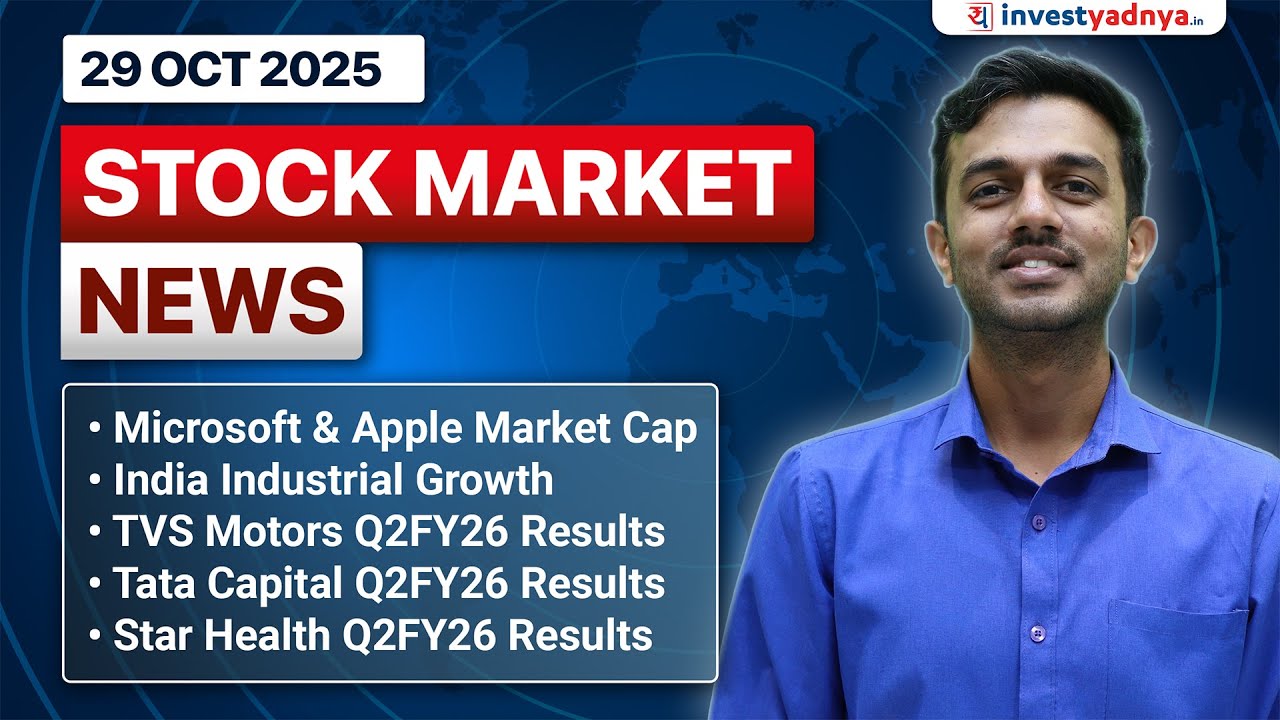 य investyadnya.in

29 OCT 2025

STOCK MARKET

NEWS

• Microsoft & Apple Market Cap
• India Industrial Growth
• TVS Motors Q2FY26 Results
• Tata Capital Q2FY26 Results
• Star Health Q2FY26 Results